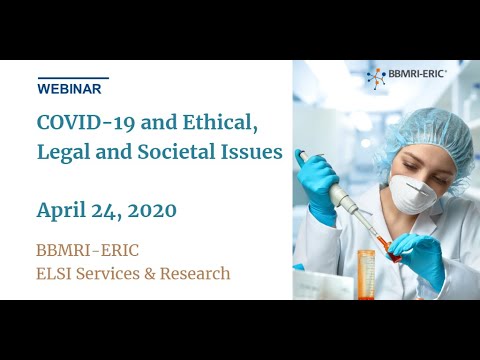 WEBINAR

COVID-19 and Ethical, Legal and Societal Issues

April 24, 2020

BBMRI-ERIC
ELSI Services & Research

BBMRI-ERIC®